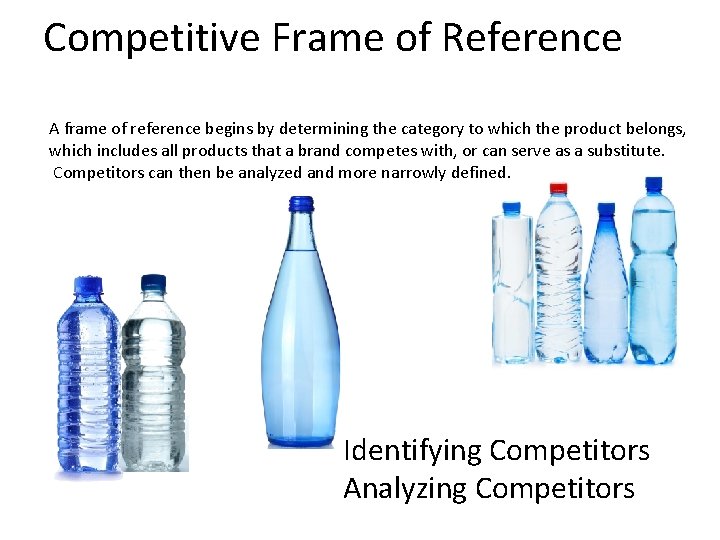 Competitive Frame of Reference

A frame of reference begins by determining the category to which the product belongs, which includes all products that a brand competes with, or can serve as a substitute. Competitors can then be analyzed and more narrowly defined.

Identifying Competitors
Analyzing Competitors